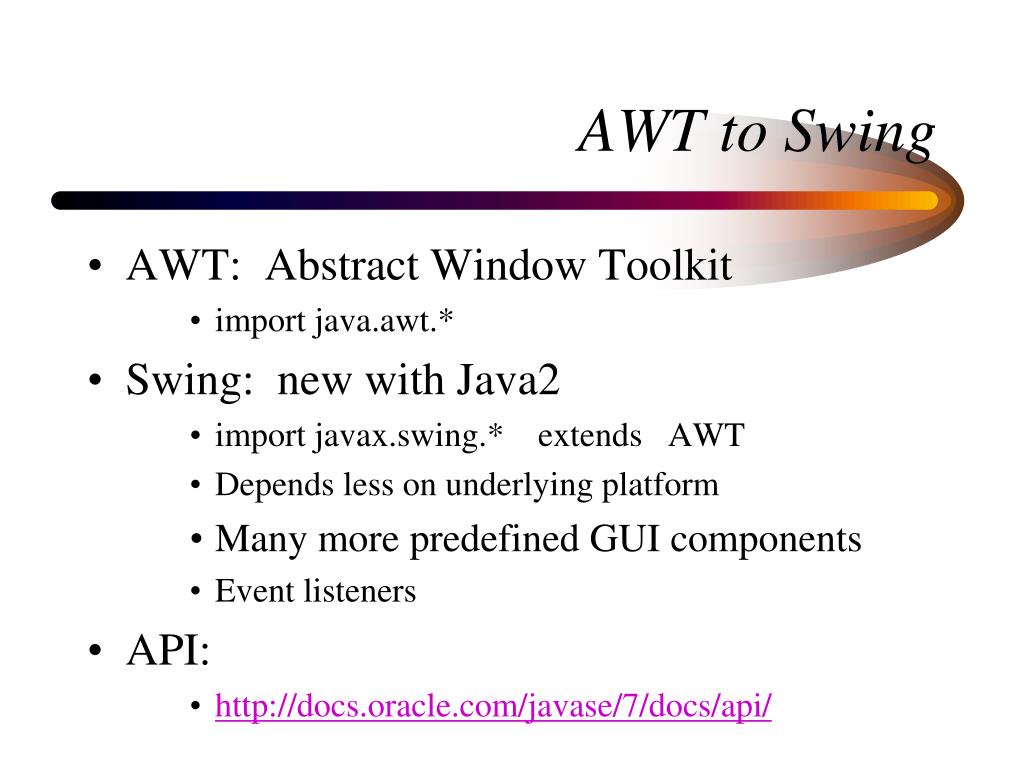 AWT to Swing

• AWT: Abstract Window Toolkit
  • import java.awt.*
• Swing: new with Java2
  • import javax.swing.* extends AWT
  • Depends less on underlying platform
  • Many more predefined GUI components
  • Event listeners
• API:
  • http://docs.oracle.com/javase/7/docs/api/